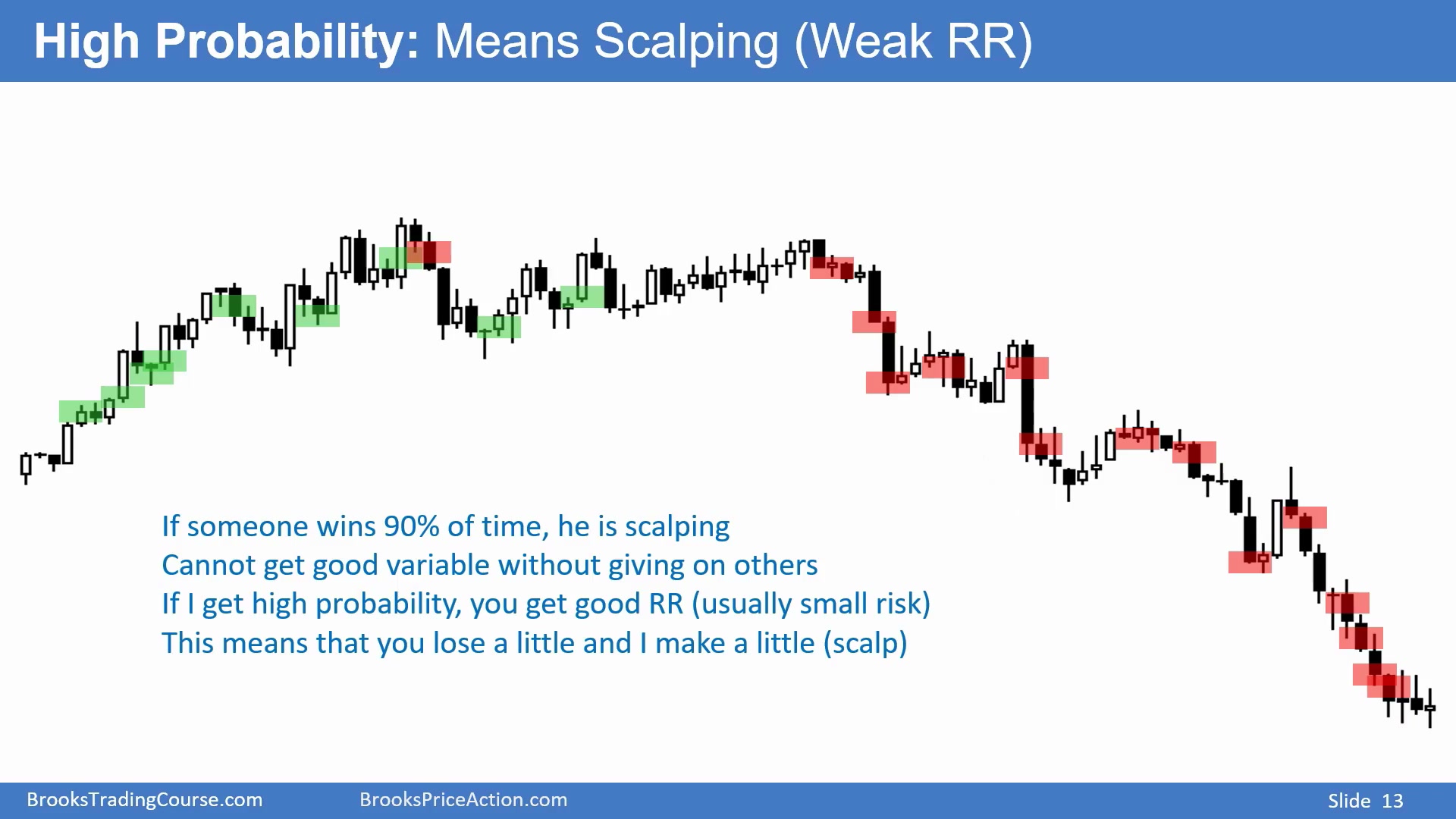 High Probability: Means Scalping (Weak RR)

If someone wins 90% of time, he is scalping
Cannot get good variable without giving on others
If I get high probability, you get good RR (usually small risk)
This means that you lose a little and I make a little (scalp)

BrooksTradingCourse.com BrooksPriceAction.com Slide 13